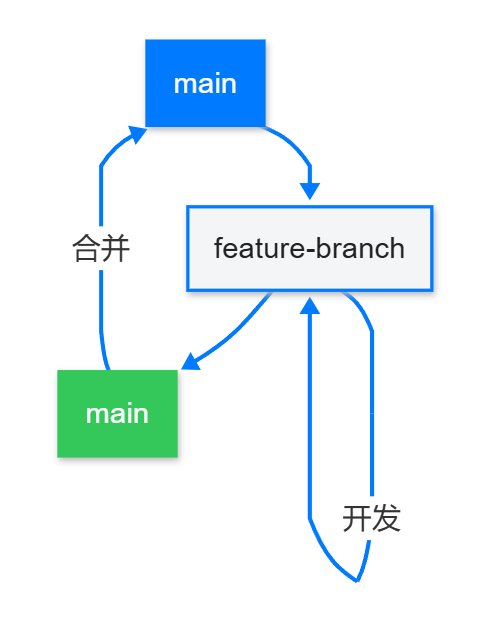 main

合并

feature-branch

main

开发